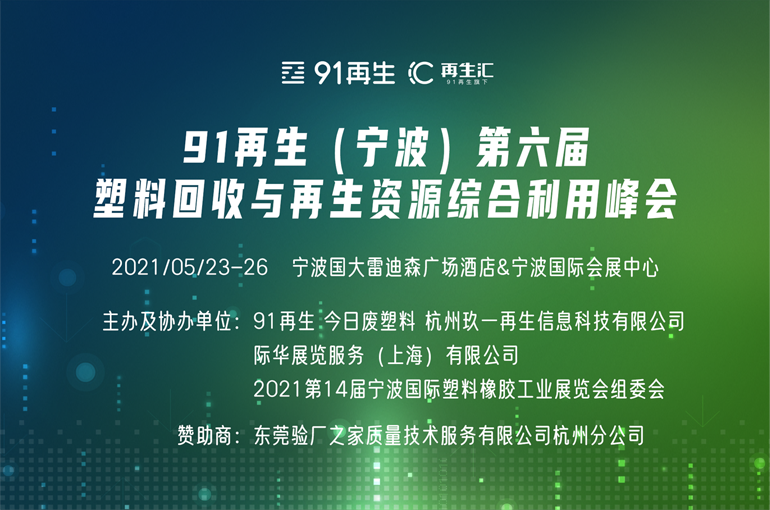 91再生 再生汇
91再生旗下

91再生（宁波）第六届
塑料回收与再生资源综合利用峰会

2021/05/23-26 宁波国大雷迪森广场酒店&宁波国际会展中心

主办及协办单位：91再生 今日废塑料 杭州玖一再生信息科技有限公司
际华展览服务（上海）有限公司
2021第14届宁波国际塑料橡胶工业展览会组委会

赞助商：东莞验厂之家质量技术服务有限公司杭州分公司